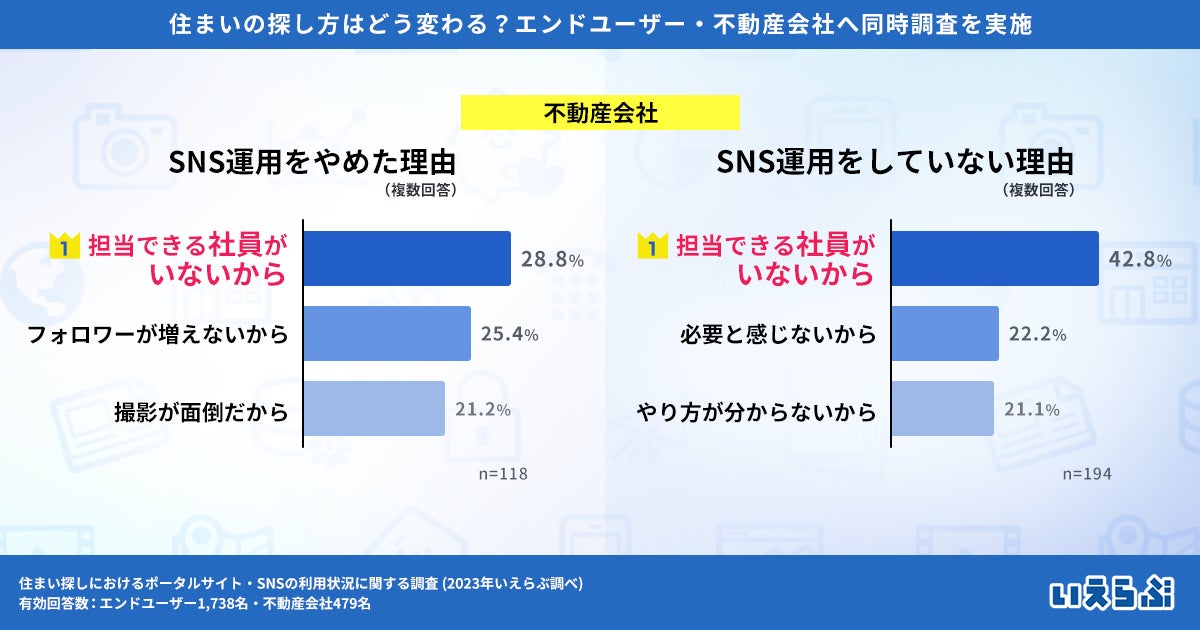 住まいの探し方はどう変わる？エンドユーザー・不動産会社へ同時調査を実施

不動産会社

SNS運用をやめた理由
（複数回答）

1 担当できる社員がいないから 28.8%
フォロワーが増えないから 25.4%
撮影が面倒だから 21.2%

n=118

SNS運用をしていない理由
（複数回答）

1 担当できる社員がいないから 42.8%
必要と感じないから 22.2%
やり方が分からないから 21.1%

n=194

住まい探しにおけるポータルサイト・SNSの利用状況に関する調査 (2023年いえらぶ調べ)
有効回答数：エンドユーザー1,738名・不動産会社479名

いえらぶ